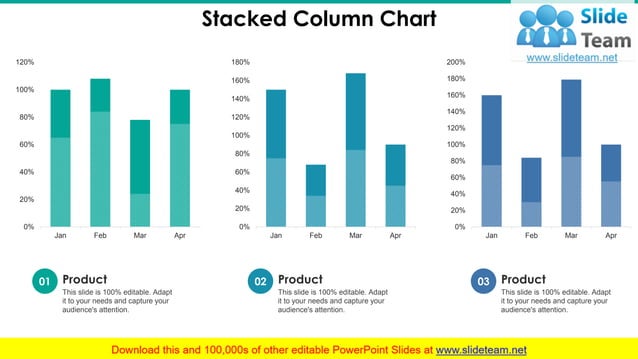 Stacked Column Chart

Slide Team
www.slideteam.net

120%
100%
80%
60%
40%
20%
0%
Jan Feb Mar Apr

180%
160%
140%
120%
100%
80%
60%
40%
20%
0%
Jan Feb Mar Apr

200%
180%
160%
140%
120%
100%
80%
60%
40%
20%
0%
Jan Feb Mar Apr

01 Product
This slide is 100% editable. Adapt it to your needs and capture your audience's attention.

02 Product
This slide is 100% editable. Adapt it to your needs and capture your audience's attention.

03 Product
This slide is 100% editable. Adapt it to your needs and capture your audience's attention.

Download this and 100,000s of other editable PowerPoint Slides at www.slideteam.net